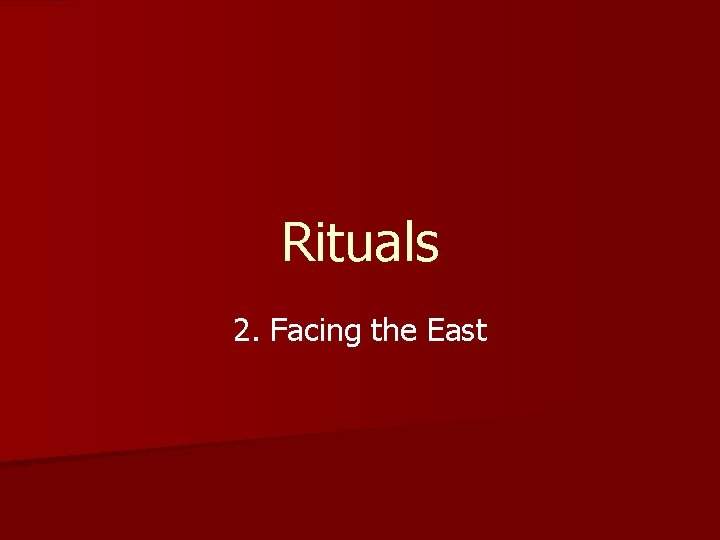 Rituals

2. Facing the East